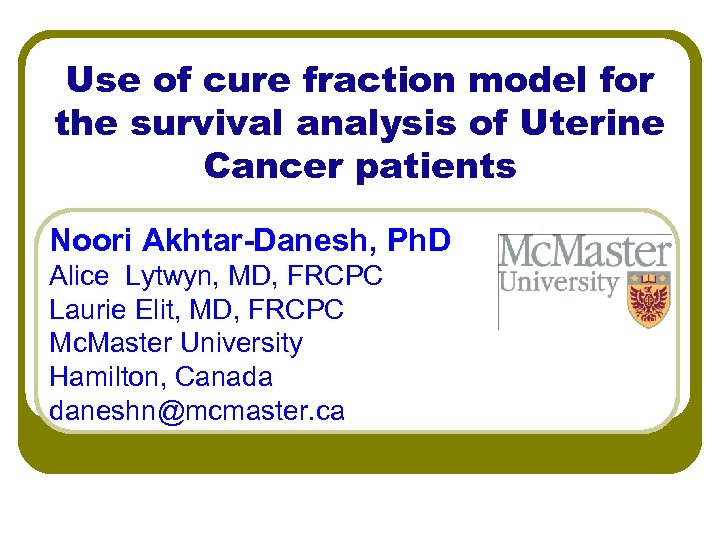 Use of cure fraction model for the survival analysis of Uterine Cancer patients

Noori Akhtar-Danesh, PhD
Alice Lytwyn, MD, FRCPC
Laurie Elit, MD, FRCPC
McMaster University
Hamilton, Canada
daneshn@mcmaster.ca

McMaster University